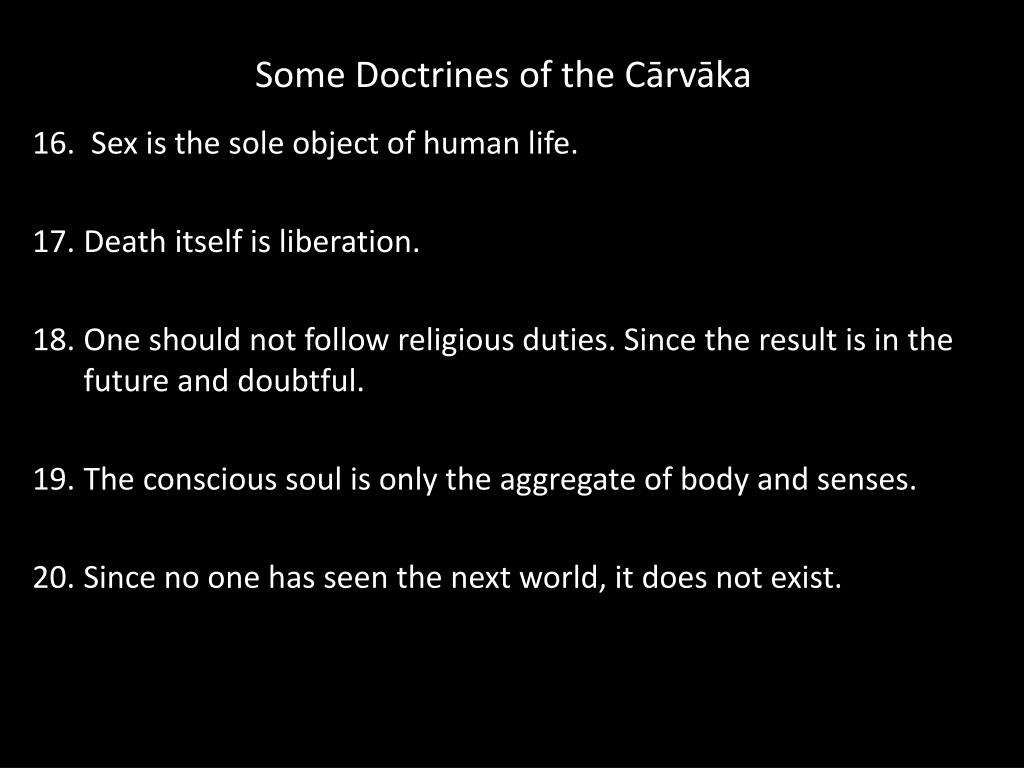 Some Doctrines of the Cārvāka

16. Sex is the sole object of human life.

17. Death itself is liberation.

18. One should not follow religious duties. Since the result is in the future and doubtful.

19. The conscious soul is only the aggregate of body and senses.

20. Since no one has seen the next world, it does not exist.